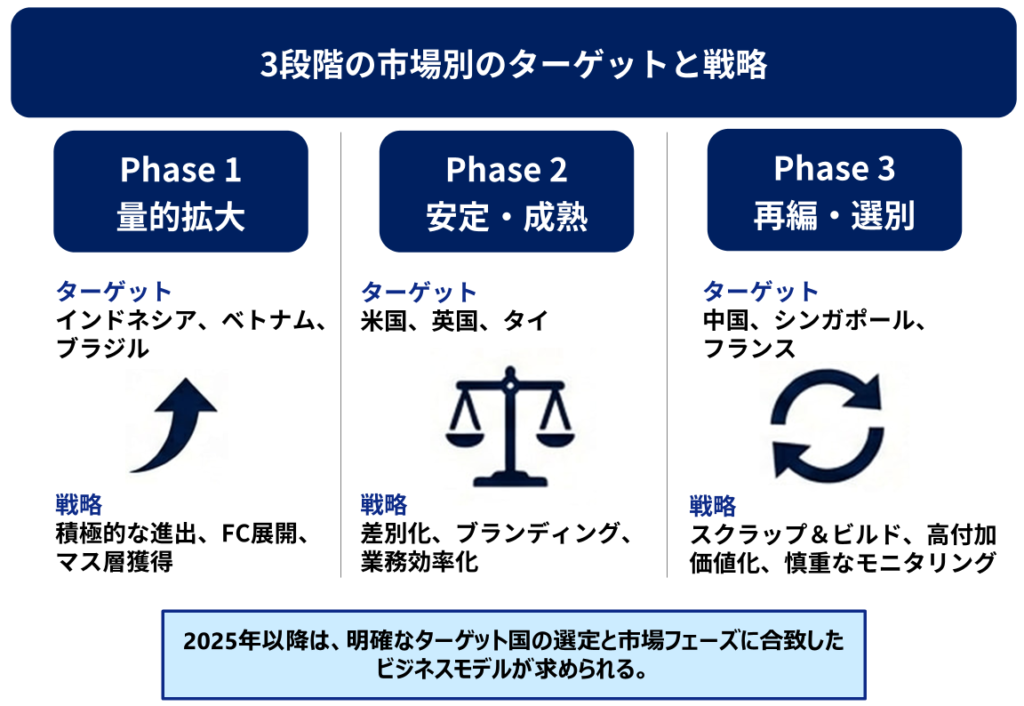 3段階の市場別のターゲットと戦略

Phase 1
量的拡大

ターゲット
インドネシア、ベトナム、ブラジル

戦略
積極的な進出、FC展開、マス層獲得

Phase 2
安定・成熟

ターゲット
米国、英国、タイ

戦略
差別化、ブランディング、業務効率化

Phase 3
再編・選別

ターゲット
中国、シンガポール、フランス

戦略
スクラップ＆ビルド、高付加価値化、慎重なモニタリング

2025年以降は、明確なターゲット国の選定と市場フェーズに合致したビジネスモデルが求められる。